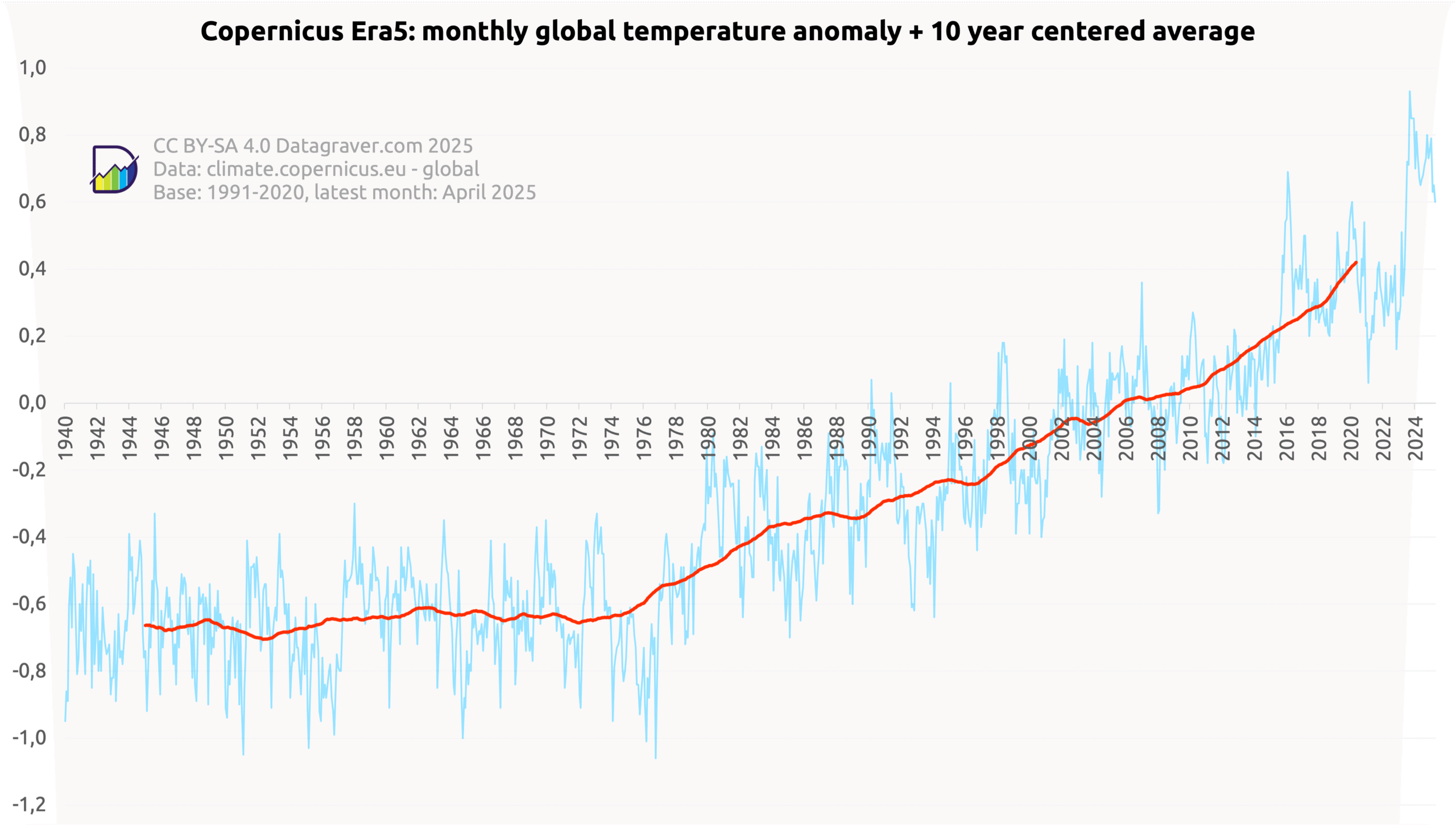 Copernicus Era5: monthly global temperature anomaly + 10 year centered average

CC BY-SA 4.0 Datagraver.com 2025
Data: climate.copernicus.eu - global
Base: 1991-2020, latest month: April 2025

1,0
0,8
0,6
0,4
0,2
0,0
-0,2
-0,4
-0,6
-0,8
-1,0
-1,2

1940 1942 1944 1946 1948 1950 1952 1954 1956 1958 1960 1962 1964 1966 1968 1970 1972 1974 1976 1978 1980 1982 1984 1986 1988 1990 1992 1994 1996 1998 2000 2002 2004 2006 2008 2010 2012 2014 2016 2018 2020 2022 2024